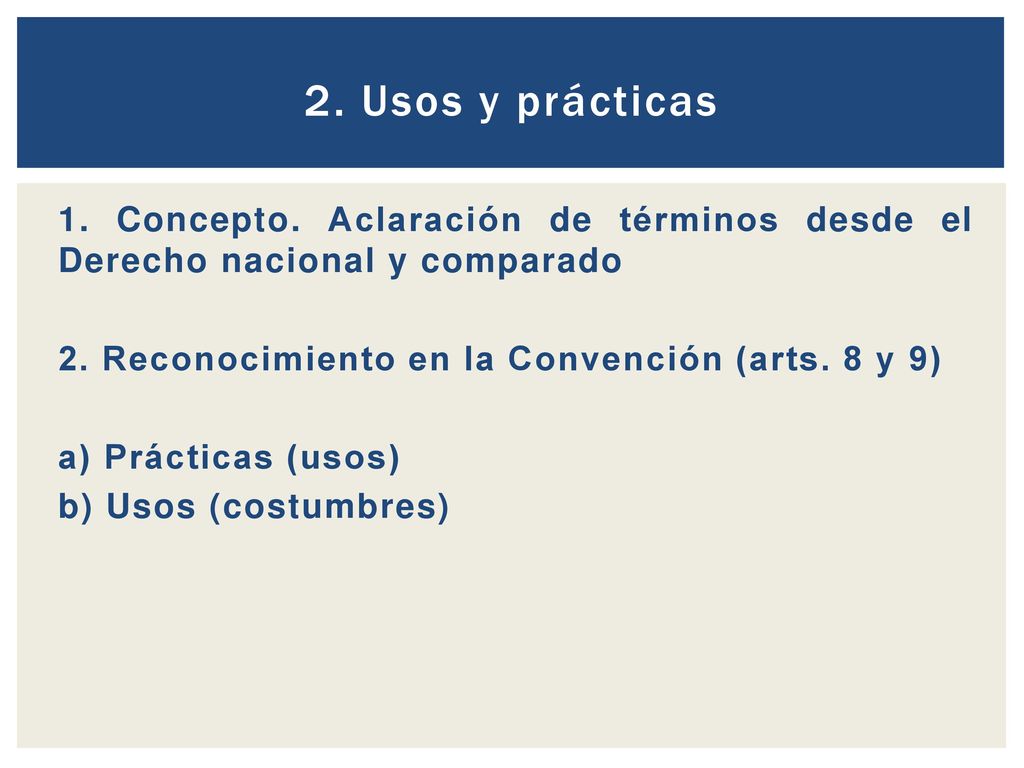 2. Usos y prácticas

1. Concepto. Aclaración de términos desde el Derecho nacional y comparado

2. Reconocimiento en la Convención (arts. 8 y 9)

a) Prácticas (usos)
b) Usos (costumbres)